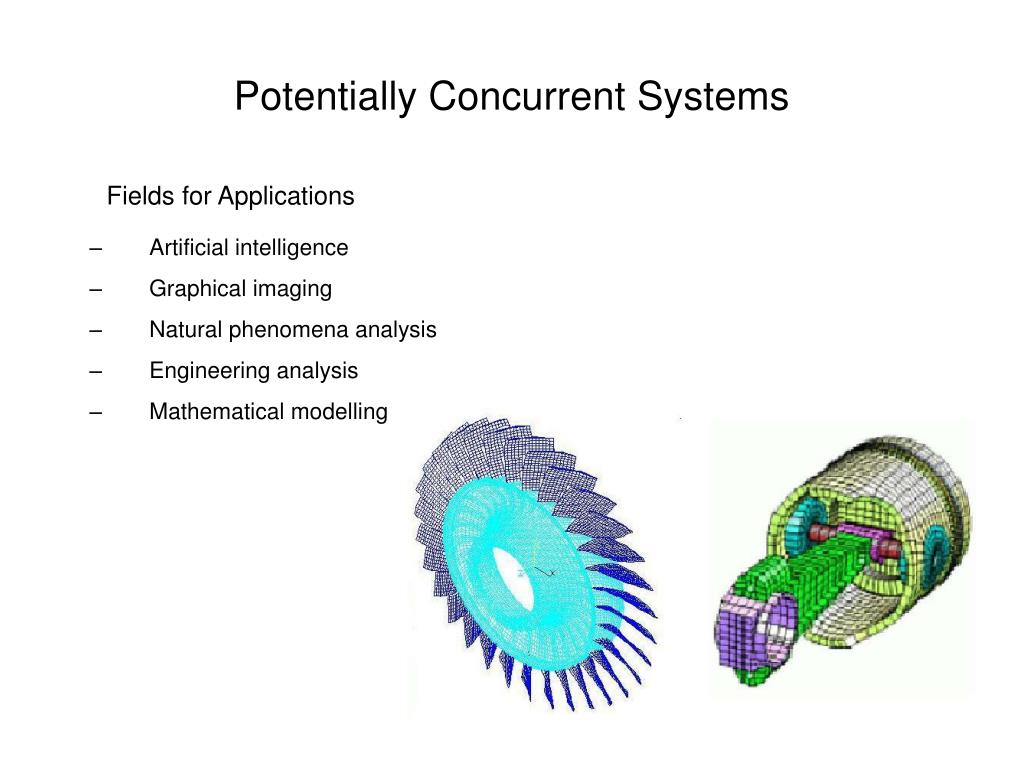 Potentially Concurrent Systems

Fields for Applications

– Artificial intelligence
– Graphical imaging
– Natural phenomena analysis
– Engineering analysis
– Mathematical modelling